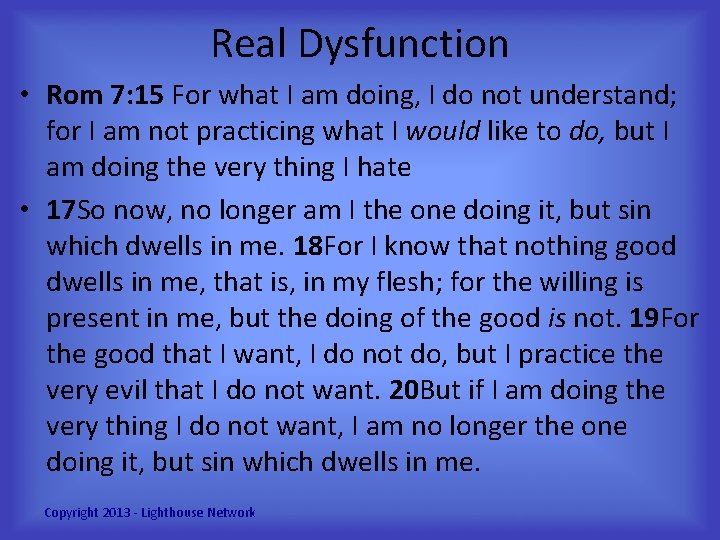 Real Dysfunction

• Rom 7:15 For what I am doing, I do not understand; for I am not practicing what I would like to do, but I am doing the very thing I hate

• 17So now, no longer am I the one doing it, but sin which dwells in me. 18For I know that nothing good dwells in me, that is, in my flesh; for the willing is present in me, but the doing of the good is not. 19For the good that I want, I do not do, but I practice the very evil that I do not want. 20But if I am doing the very thing I do not want, I am no longer the one doing it, but sin which dwells in me.

Copyright 2013 - Lighthouse Network